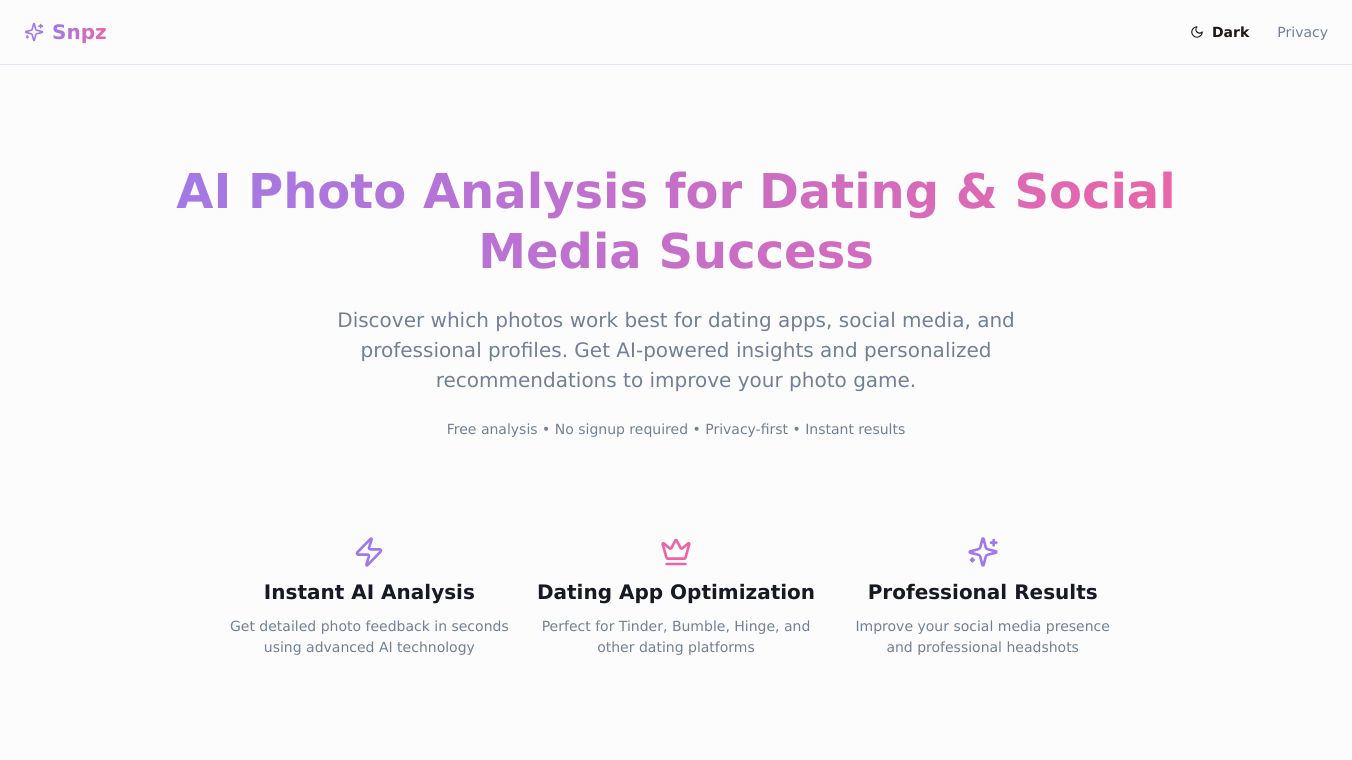 Snpz

Dark Privacy

AI Photo Analysis for Dating & Social Media Success

Discover which photos work best for dating apps, social media, and professional profiles. Get AI-powered insights and personalized recommendations to improve your photo game.

Free analysis • No signup required • Privacy-first • Instant results

Instant AI Analysis
Get detailed photo feedback in seconds using advanced AI technology

Dating App Optimization
Perfect for Tinder, Bumble, Hinge, and other dating platforms

Professional Results
Improve your social media presence and professional headshots